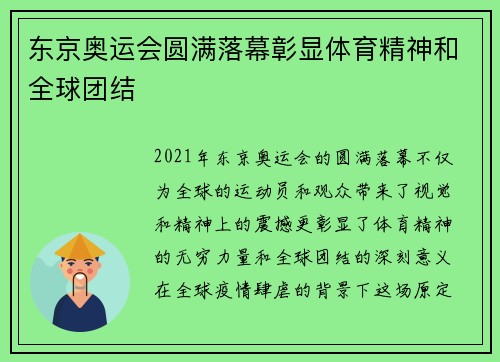 东京奥运会圆满落幕彰显体育精神和全球团结

2021年东京奥运会的圆满落幕不仅为全球的运动员和观众带来了视觉和精神上的震撼更彰显了体育精神的无穷力量和全球团结的深刻意义在全球疫情肆虐的背景下这场原定